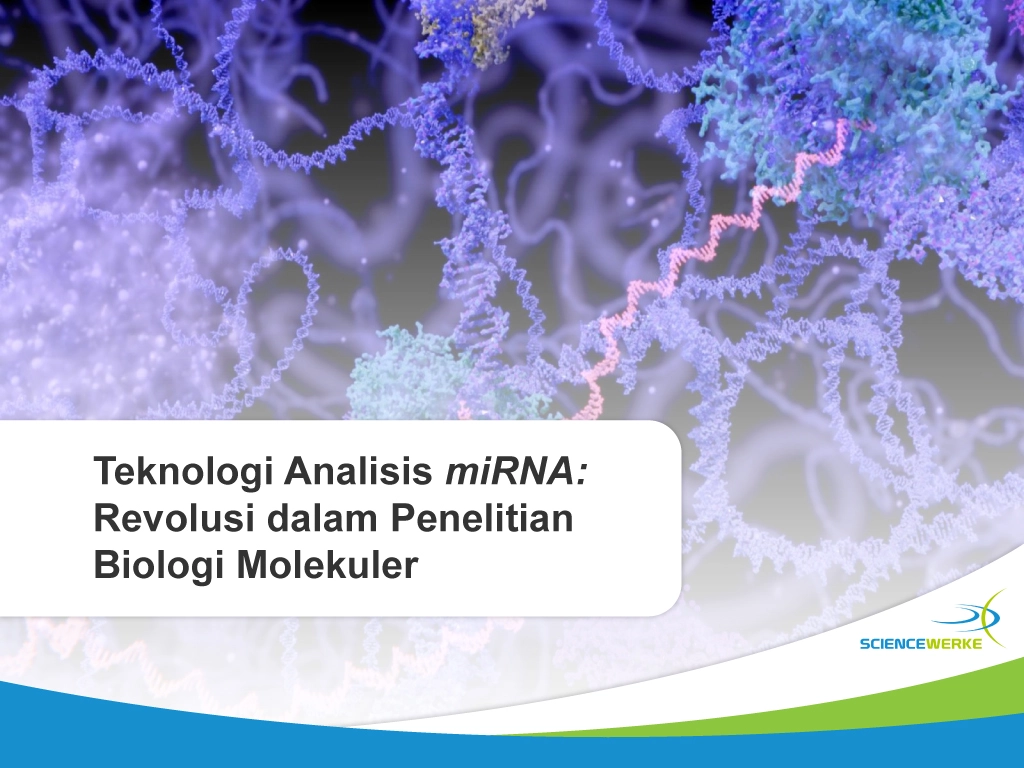 Teknologi Analisis miRNA: Revolusi dalam Penelitian Biologi Molekuler

SCIENCEWERKE